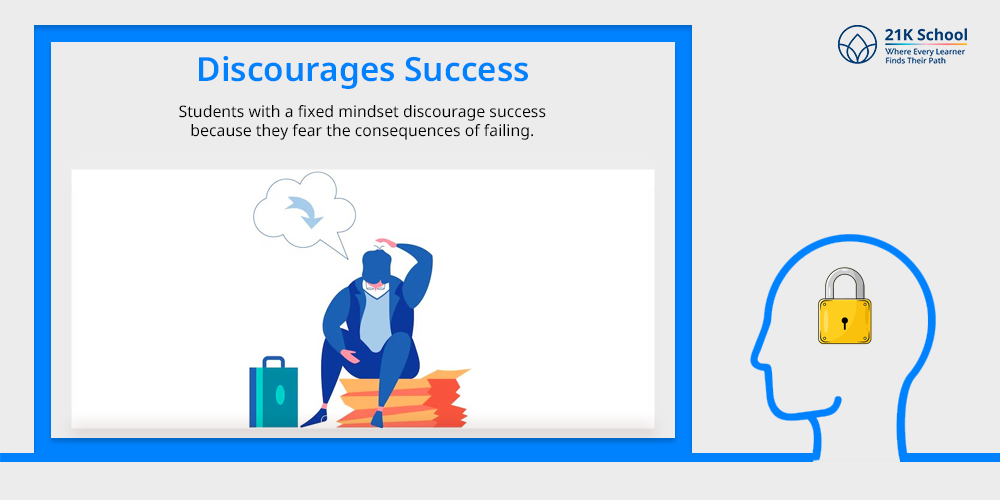 21K School
Where Every Learner Finds Their Path

Discourages Success

Students with a fixed mindset discourage success because they fear the consequences of failing.